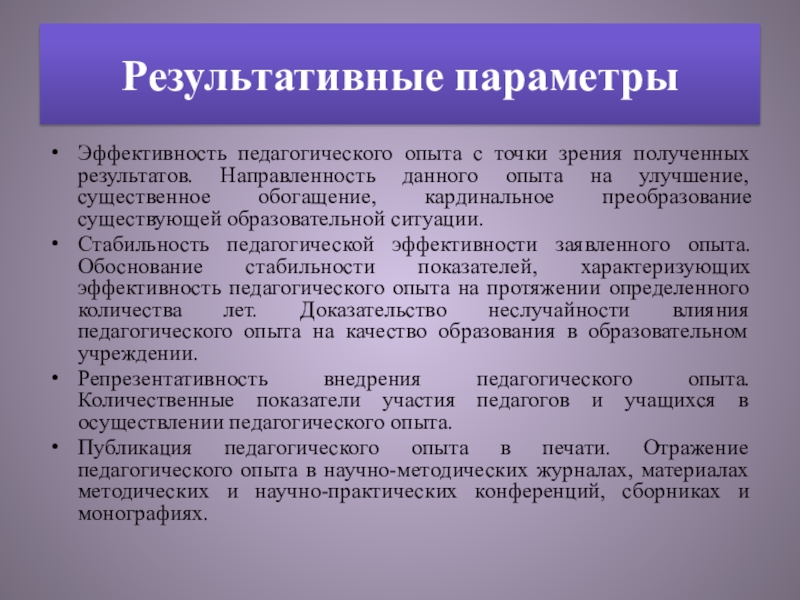 Результативные параметры

• Эффективность педагогического опыта с точки зрения полученных результатов. Направленность данного опыта на улучшение, существенное обогащение, кардинальное преобразование существующей образовательной ситуации.
• Стабильность педагогической эффективности заявленного опыта. Обоснование стабильности показателей, характеризующих эффективность педагогического опыта на протяжении определенного количества лет. Доказательство неслучайности влияния педагогического опыта на качество образования в образовательном учреждении.
• Репрезентативность внедрения педагогического опыта. Количественные показатели участия педагогов и учащихся в осуществлении педагогического опыта.
• Публикация педагогического опыта в печати. Отражение педагогического опыта в научно-методических журналах, материалах методических и научно-практических конференций, сборниках и монографиях.